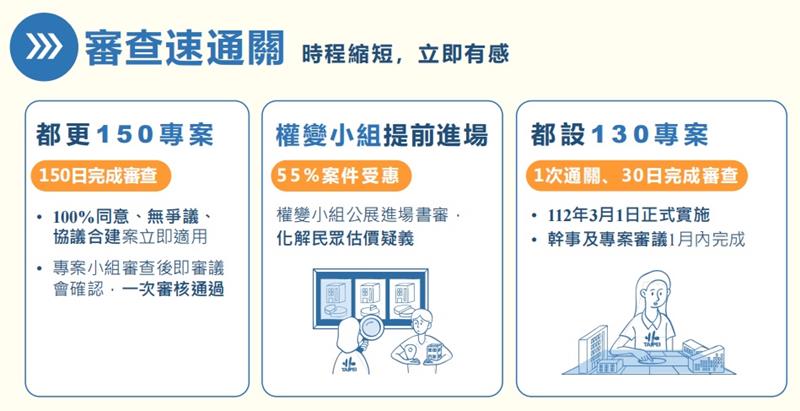 審查速通關 時程縮短，立即有感

都更150專案

150日完成審查

• 100%同意、無爭議、協議合建案立即適用

• 專案小組審查後即審議會確認，一次審核通過

權變小組提前進場

55%案件受惠

權變小組公展進場書審，化解民眾估價疑義

TAIPEI

都設130專案

1次通關、30日完成審查

• 112年3月1日正式實施

• 幹事及專案審議1月內完成

TAIPEI